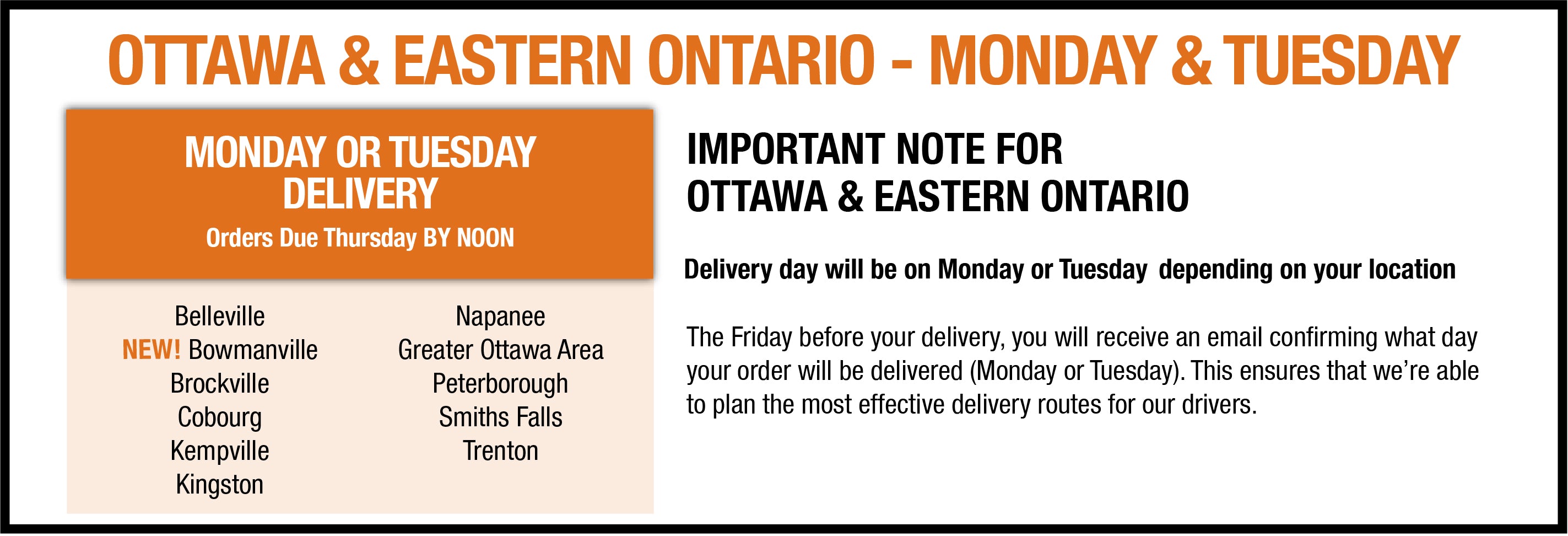 OTTAWA & EASTERN ONTARIO - MONDAY & TUESDAY

MONDAY OR TUESDAY DELIVERY

Orders Due Thursday BY NOON

Belleville
NEW! Bowmanville
Brockville
Cobourg
Kempville
Kingston

Napanee
Greater Ottawa Area
Peterborough
Smiths Falls
Trenton

IMPORTANT NOTE FOR OTTAWA & EASTERN ONTARIO

Delivery day will be on Monday or Tuesday depending on your location

The Friday before your delivery, you will receive an email confirming what day your order will be delivered (Monday or Tuesday). This ensures that we're able to plan the most effective delivery routes for our drivers.